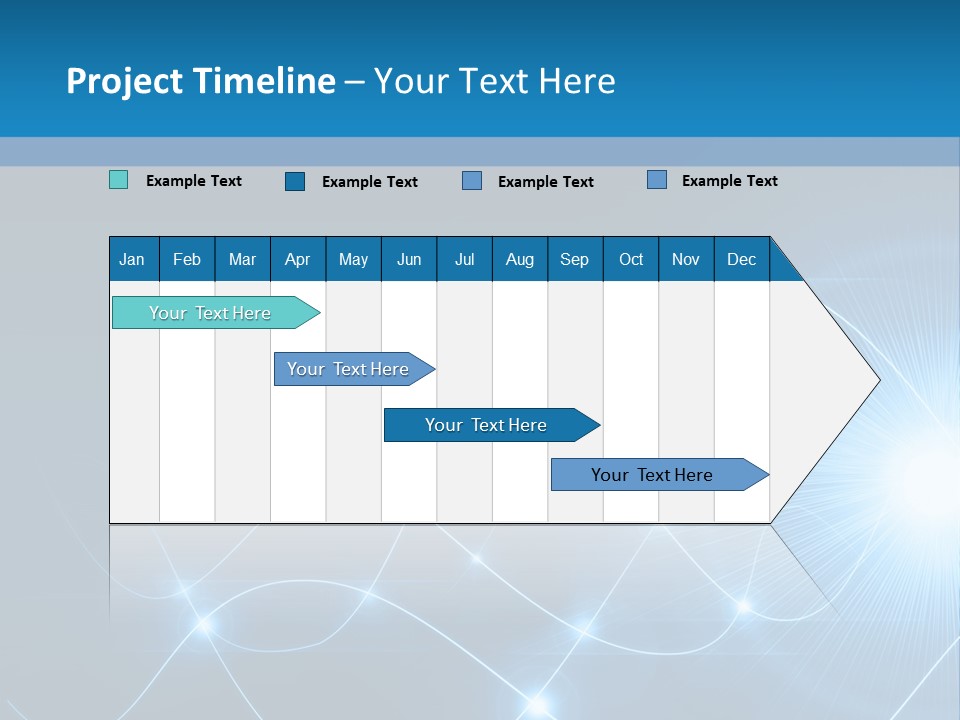 Project Timeline – Your Text Here

Example Text
Example Text
Example Text
Example Text

| Jan | Feb | Mar | Apr | May | Jun | Jul | Aug | Sep | Oct | Nov | Dec |
|---|---|---|---|---|---|---|---|---|---|---|---|

Your Text Here

Your Text Here

Your Text Here

Your Text Here